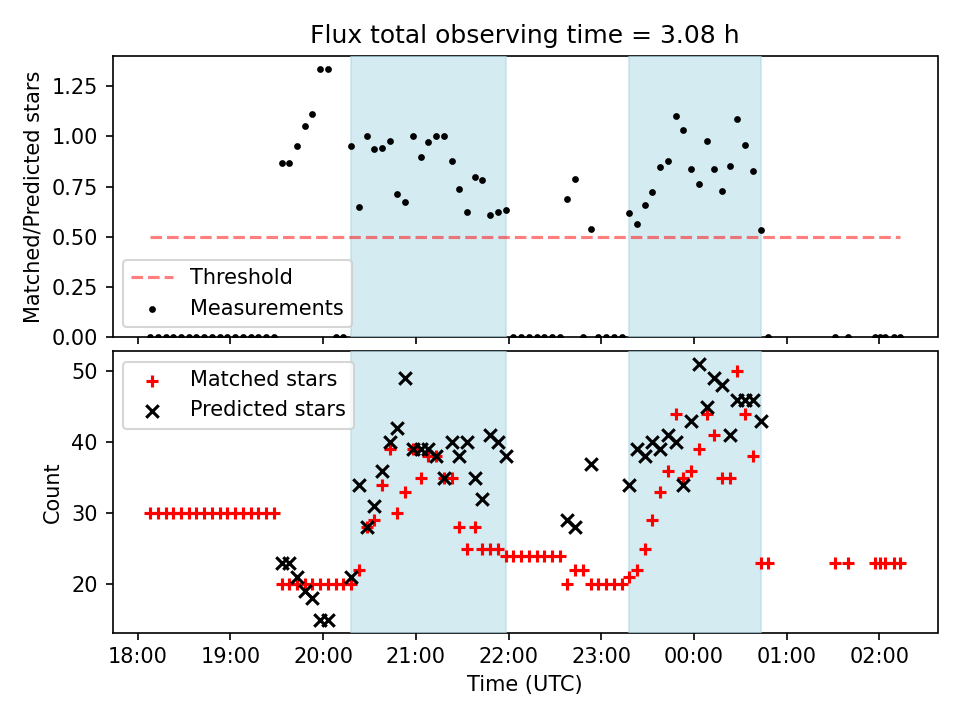 Flux total observing time = 3.08 h

Matched/Predicted stars

1.25
1.00
0.75
0.50
0.25
0.00

Threshold
Measurements

Count

50
40
30
20

Matched stars
Predicted stars

18:00 19:00 20:00 21:00 22:00 23:00 00:00 01:00 02:00

Time (UTC)